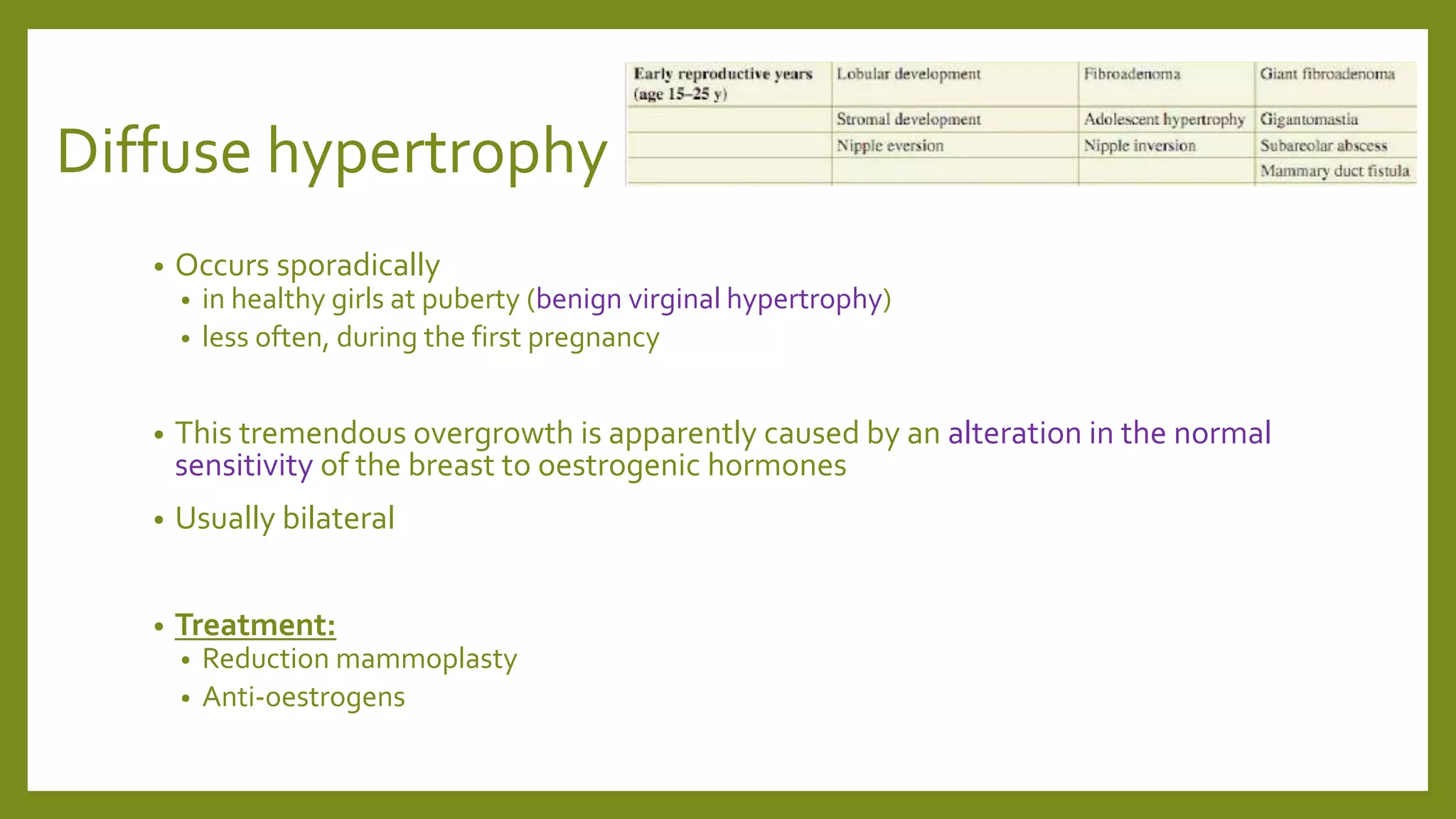 Diffuse hypertrophy

| Early reproductive years (age 15–25 y) | Lobular development | Fibroadenoma | Giant fibroadenoma |
|---|---|---|---|
| | Stromal development | Adolescent hypertrophy | Gigantomastia |
| | Nipple eversion | Nipple inversion | Subareolar abscess |
| | | | Mammary duct fistula |

• Occurs sporadically
• in healthy girls at puberty (benign virginal hypertrophy)
• less often, during the first pregnancy

• This tremendous overgrowth is apparently caused by an alteration in the normal sensitivity of the breast to oestrogenic hormones

• Usually bilateral

• Treatment:
• Reduction mammoplasty
• Anti-oestrogens